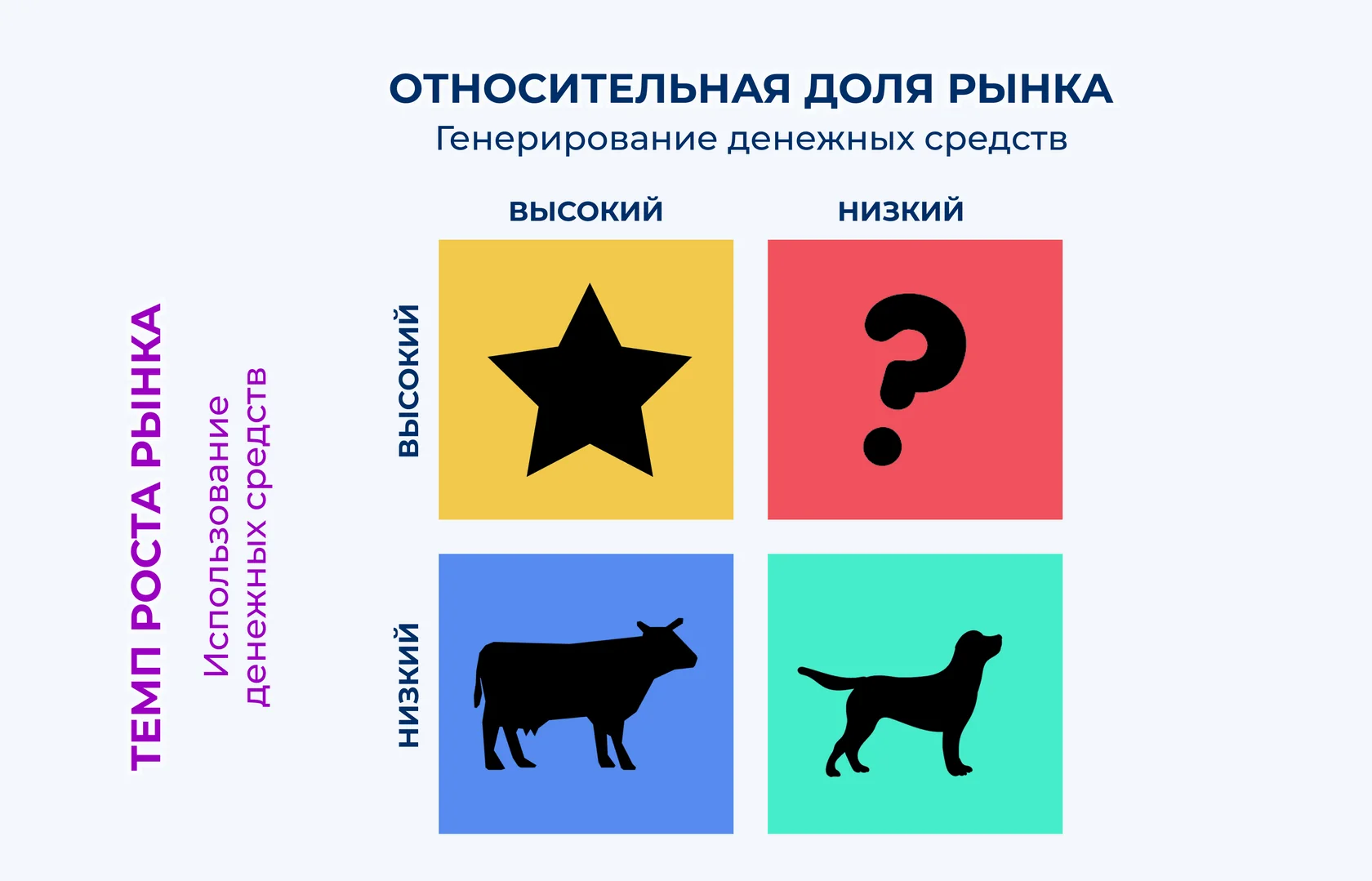 ОТНОСИТЕЛЬНАЯ ДОЛЯ РЫНКА
Генерирование денежных средств

ВЫСОКИЙ
НИЗКИЙ

ТЕМП РОСТА РЫНКА
Использование денежных средств

ВЫСОКИЙ
НИЗКИЙ